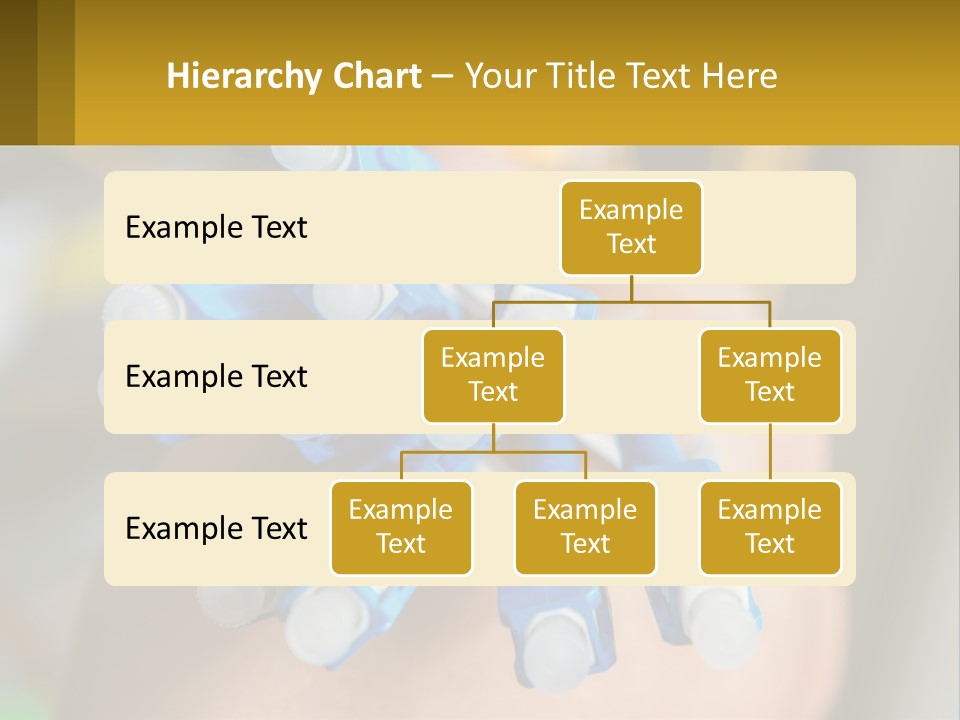 Hierarchy Chart – Your Title Text Here

Example Text

Example Text

Example Text

Example Text

Example Text

Example Text

Example Text

Example Text

Example Text